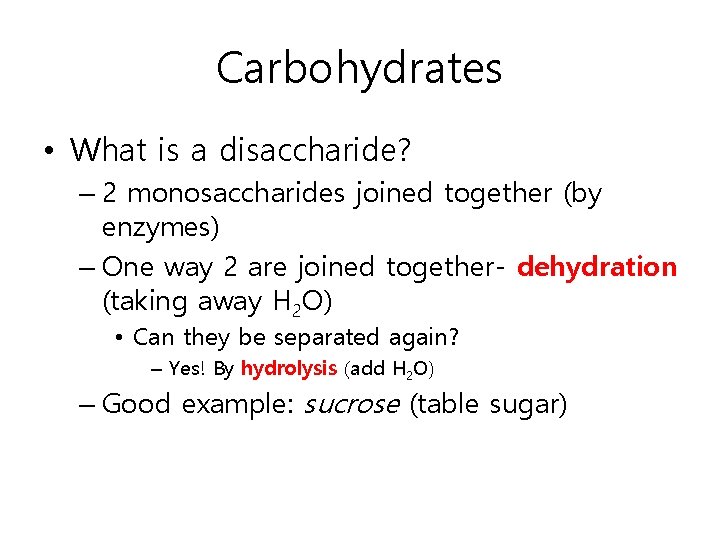 Carbohydrates

• What is a disaccharide?
– 2 monosaccharides joined together (by enzymes)
– One way 2 are joined together- dehydration (taking away $H_2O$)
• Can they be separated again?
– Yes! By hydrolysis (add $H_2O$)
– Good example: sucrose (table sugar)